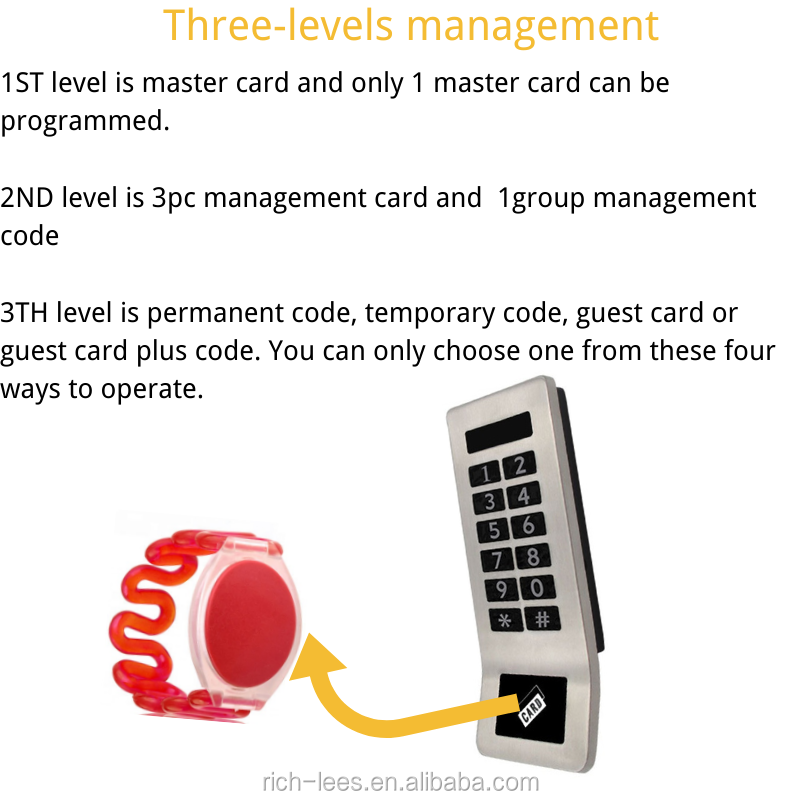 Three-levels management

1ST level is master card and only 1 master card can be programmed.

2ND level is 3pc management card and 1group management code

3TH level is permanent code, temporary code, guest card or guest card plus code. You can only choose one from these four ways to operate.

1 2
3 4
5 6
7 8
9 0
* #

CARD

rich-lees.en.alibaba.com